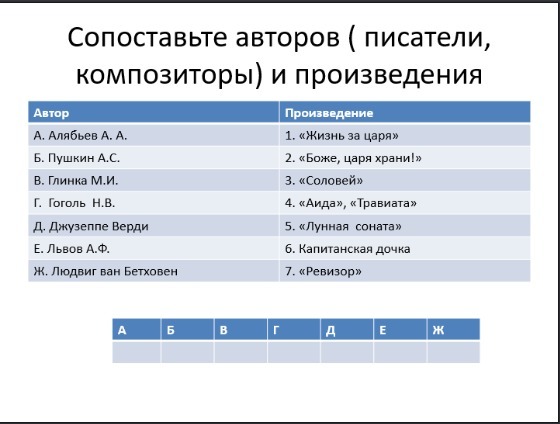 Сопоставьте авторов ( писатели, композиторы) и произведения

| Автор | Произведение |
|---|---|
| А. Алябьев А. А. | 1. «Жизнь за царя» |
| Б. Пушкин А.С. | 2. «Боже, царя храни!» |
| В. Глинка М.И. | 3. «Соловей» |
| Г. Гоголь Н.В. | 4. «Аида», «Травиата» |
| Д. Джузеппе Верди | 5. «Лунная соната» |
| Е. Львов А.Ф. | 6. Капитанская дочка |
| Ж. Людвиг ван Бетховен | 7. «Ревизор» |

| А | Б | В | Г | Д | Е | Ж |
|---|---|---|---|---|---|---|
| | | | | | | |